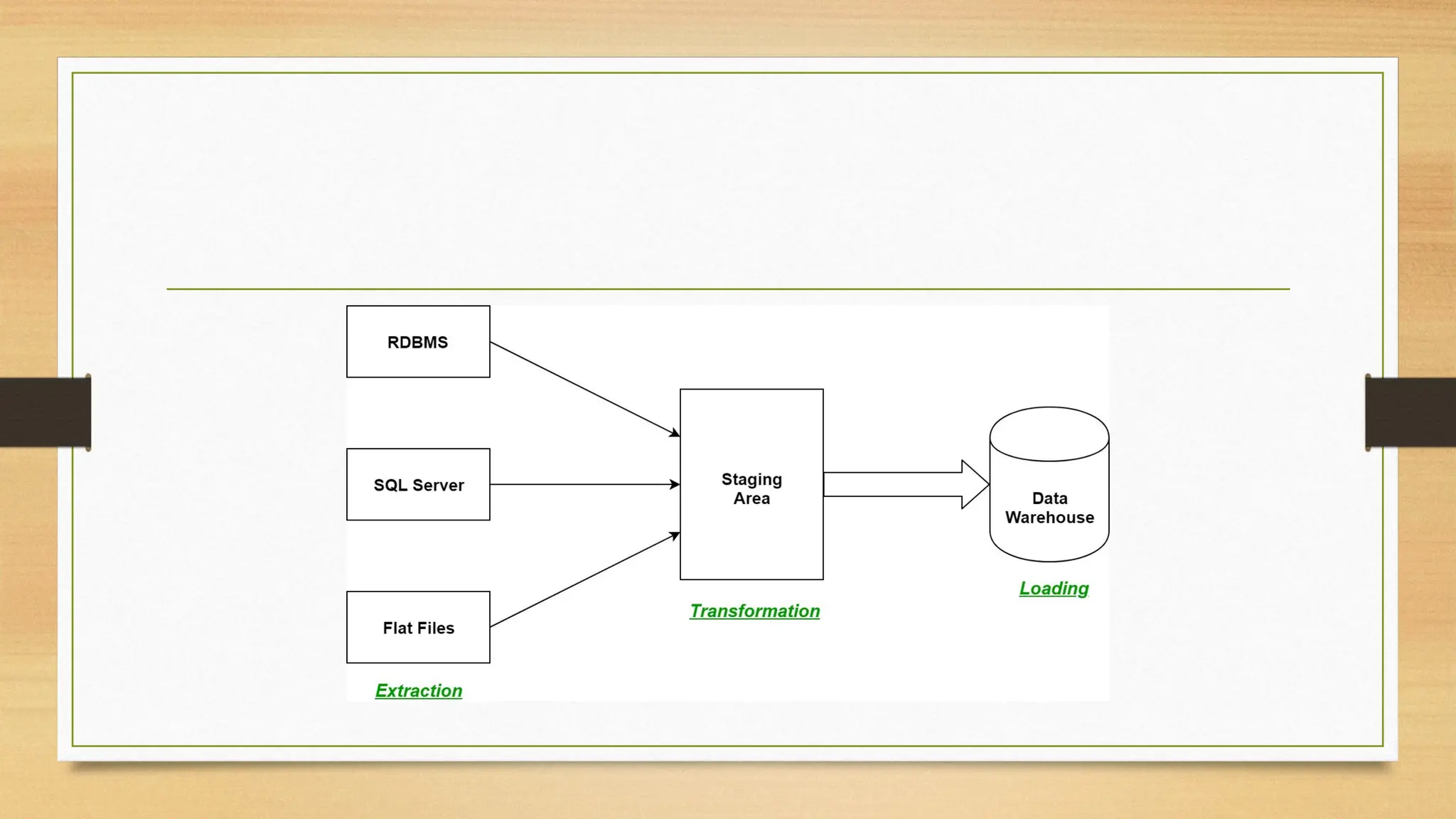 RDBMS

SQL Server

Flat Files

Extraction

Staging Area

Transformation

Data Warehouse

Loading